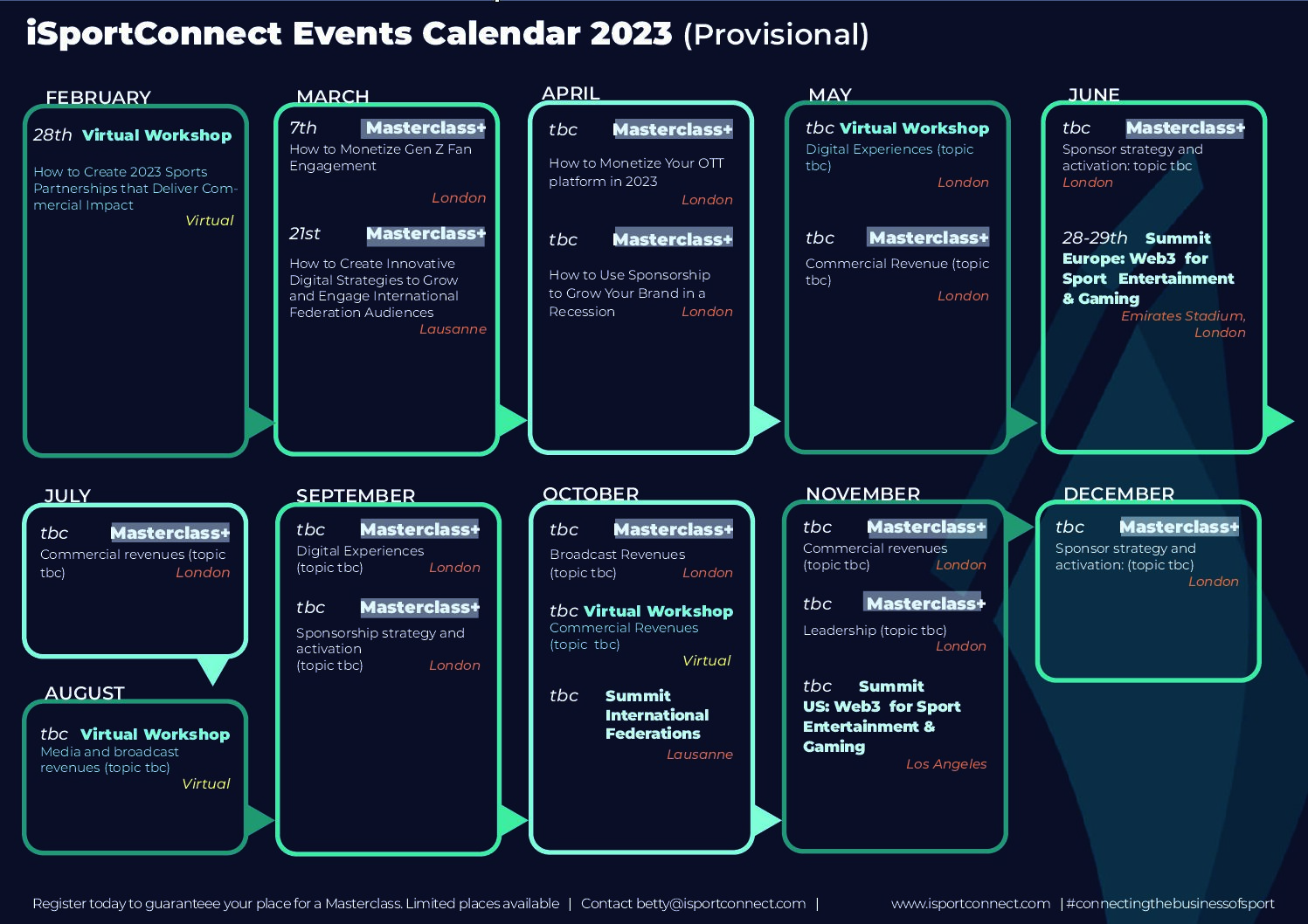 iSportConnect Events Calendar 2023 (Provisional)

FEBRUARY

28th Virtual Workshop

How to Create 2023 Sports Partnerships that Deliver Commercial Impact

Virtual

MARCH

7th Masterclass+

How to Monetize Gen Z Fan Engagement

London

21st Masterclass+

How to Create Innovative Digital Strategies to Grow and Engage International Federation Audiences

Lausanne

APRIL

tbc Masterclass+

How to Monetize Your OTT platform in 2023

London

tbc Masterclass+

How to Use Sponsorship to Grow Your Brand in a Recession

London

MAY

tbc Virtual Workshop

Digital Experiences (topic tbc)

London

tbc Masterclass+

Commercial Revenue (topic tbc)

London

JUNE

tbc Masterclass+

Sponsor strategy and activation: topic tbc

London

28-29th Summit Europe: Web3 for Sport Entertainment & Gaming

Emirates Stadium, London

JULY

tbc Masterclass+

Commercial revenues (topic tbc)

London

AUGUST

tbc Virtual Workshop

Media and broadcast revenues (topic tbc)

Virtual

SEPTEMBER

tbc Masterclass+

Digital Experiences (topic tbc)

London

tbc Masterclass+

Sponsorship strategy and activation (topic tbc)

London

OCTOBER

tbc Masterclass+

Broadcast Revenues (topic tbc)

London

tbc Virtual Workshop

Commercial Revenues (topic tbc)

Virtual

tbc Summit International Federations

Lausanne

NOVEMBER

tbc Masterclass+

Commercial revenues (topic tbc)

London

tbc Masterclass+

Leadership (topic tbc)

London

tbc Summit US: Web3 for Sport Entertainment & Gaming

Los Angeles

DECEMBER

tbc Masterclass+

Sponsor strategy and activation: (topic tbc)

London

Register today to guaranteee your place for a Masterclass. Limited places available | Contact betty@isportconnect.com | www.isportconnect.com | #connectingthebusinessofsport